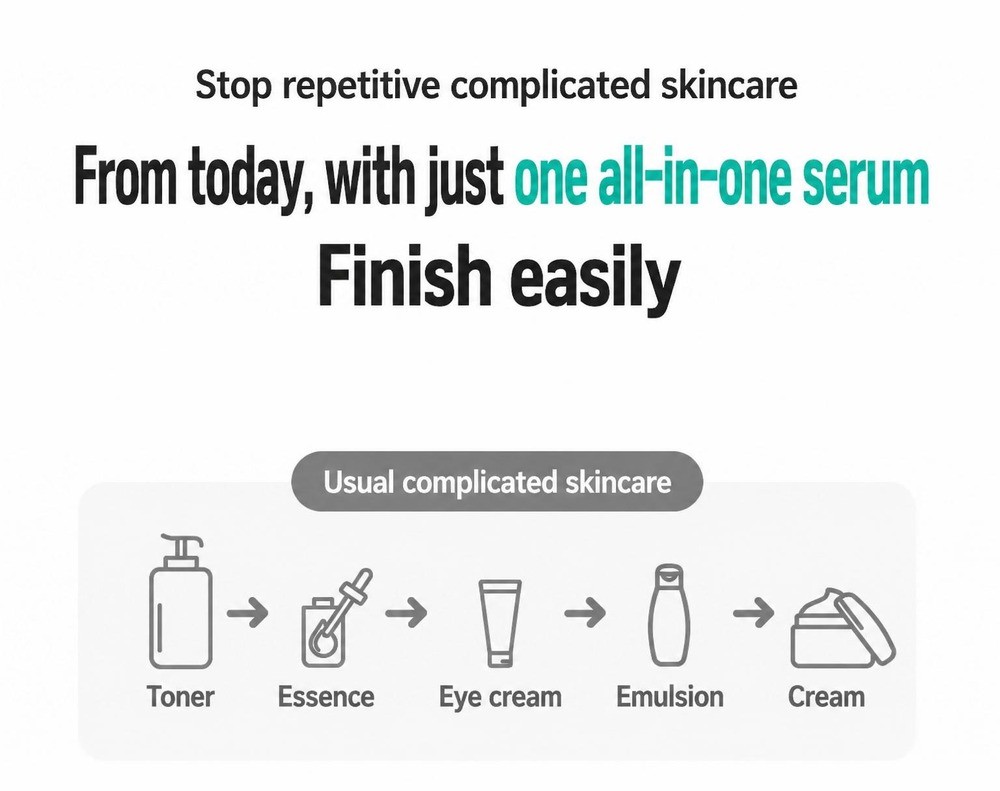 Stop repetitive complicated skincare

From today, with just one all-in-one serum

Finish easily

Usual complicated skincare

Toner → Essence → Eye cream → Emulsion → Cream